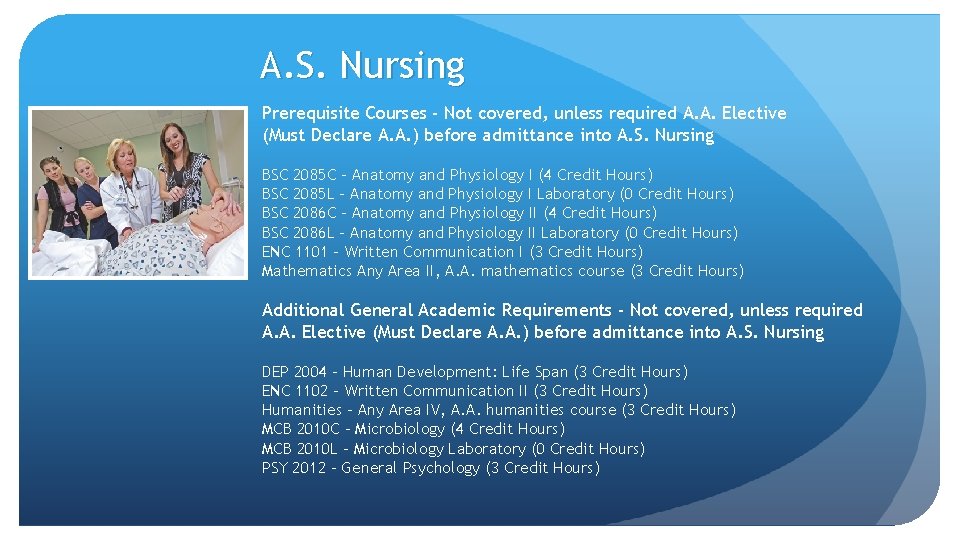 A.S. Nursing

Prerequisite Courses - Not covered, unless required A.A. Elective (Must Declare A.A.) before admittance into A.S. Nursing

BSC 2085C – Anatomy and Physiology I (4 Credit Hours)
BSC 2085L – Anatomy and Physiology I Laboratory (0 Credit Hours)
BSC 2086C – Anatomy and Physiology II (4 Credit Hours)
BSC 2086L – Anatomy and Physiology II Laboratory (0 Credit Hours)
ENC 1101 – Written Communication I (3 Credit Hours)
Mathematics Any Area II, A.A. mathematics course (3 Credit Hours)

Additional General Academic Requirements - Not covered, unless required A.A. Elective (Must Declare A.A.) before admittance into A.S. Nursing

DEP 2004 – Human Development: Life Span (3 Credit Hours)
ENC 1102 – Written Communication II (3 Credit Hours)
Humanities – Any Area IV, A.A. humanities course (3 Credit Hours)
MCB 2010C – Microbiology (4 Credit Hours)
MCB 2010L – Microbiology Laboratory (0 Credit Hours)
PSY 2012 – General Psychology (3 Credit Hours)